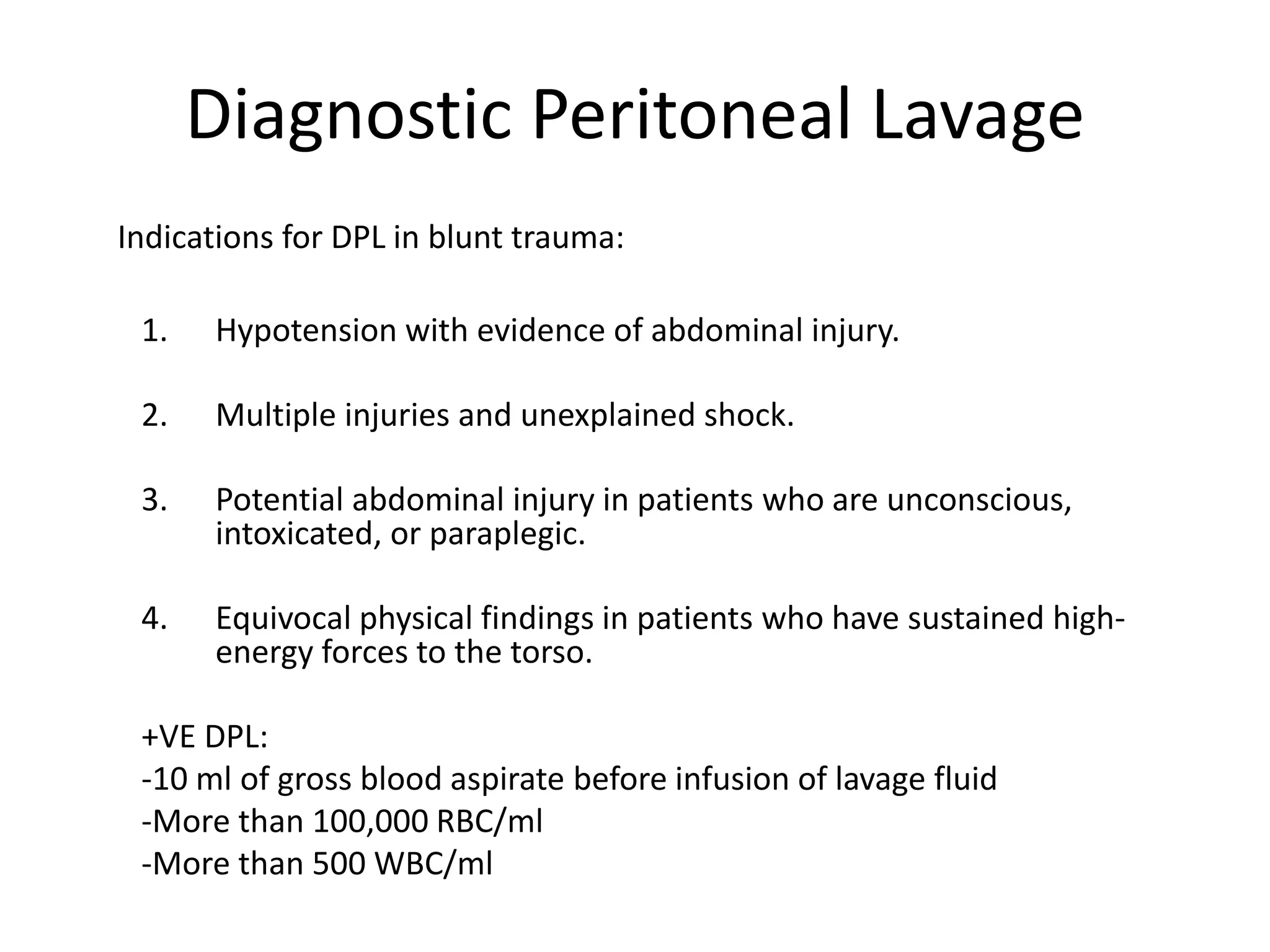 Diagnostic Peritoneal Lavage

Indications for DPL in blunt trauma:

1. Hypotension with evidence of abdominal injury.

2. Multiple injuries and unexplained shock.

3. Potential abdominal injury in patients who are unconscious, intoxicated, or paraplegic.

4. Equivocal physical findings in patients who have sustained high-energy forces to the torso.

+VE DPL:
-10 ml of gross blood aspirate before infusion of lavage fluid
-More than 100,000 RBC/ml
-More than 500 WBC/ml